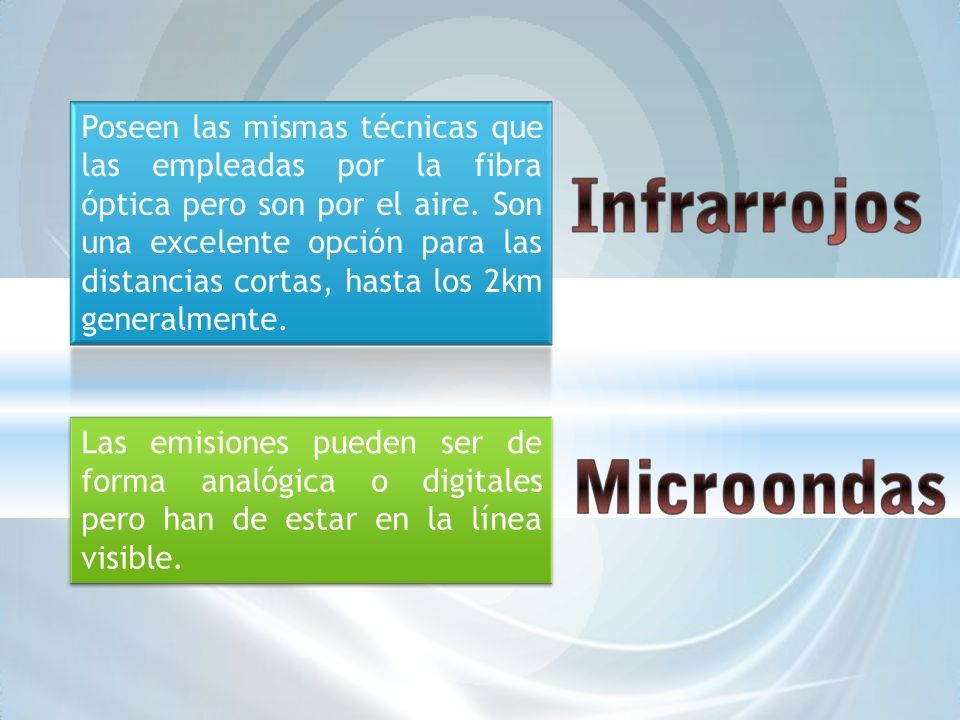 Poseen las mismas técnicas que las empleadas por la fibra óptica pero son por el aire. Son una excelente opción para las distancias cortas, hasta los 2km generalmente.

Infrarrojos

Las emisiones pueden ser de forma analógica o digitales pero han de estar en la línea visible.

Microondas